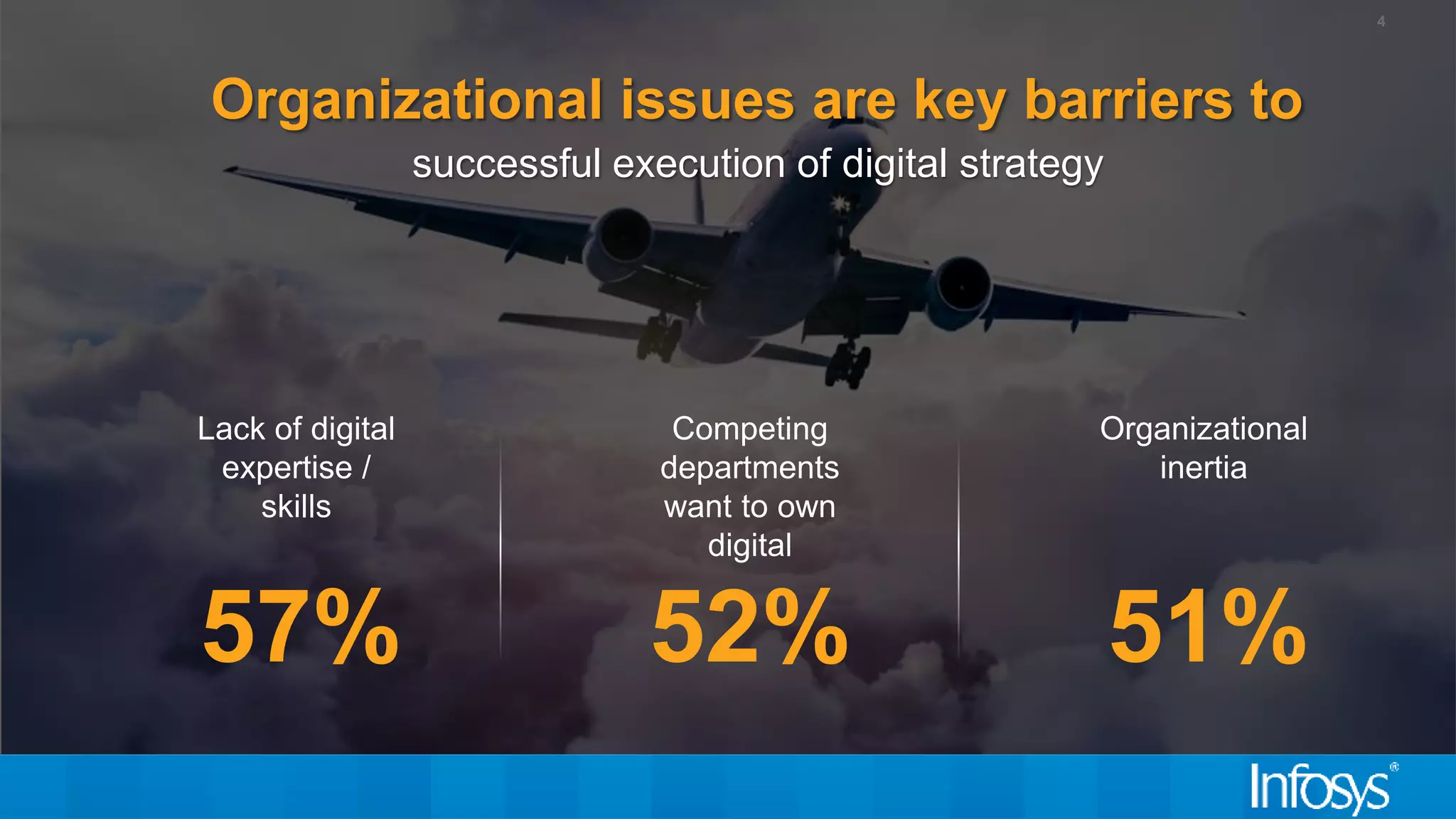 4

Organizational issues are key barriers to
successful execution of digital strategy

Lack of digital expertise / skills

57%

Competing departments want to own digital

52%

Organizational inertia

51%

Infosys®